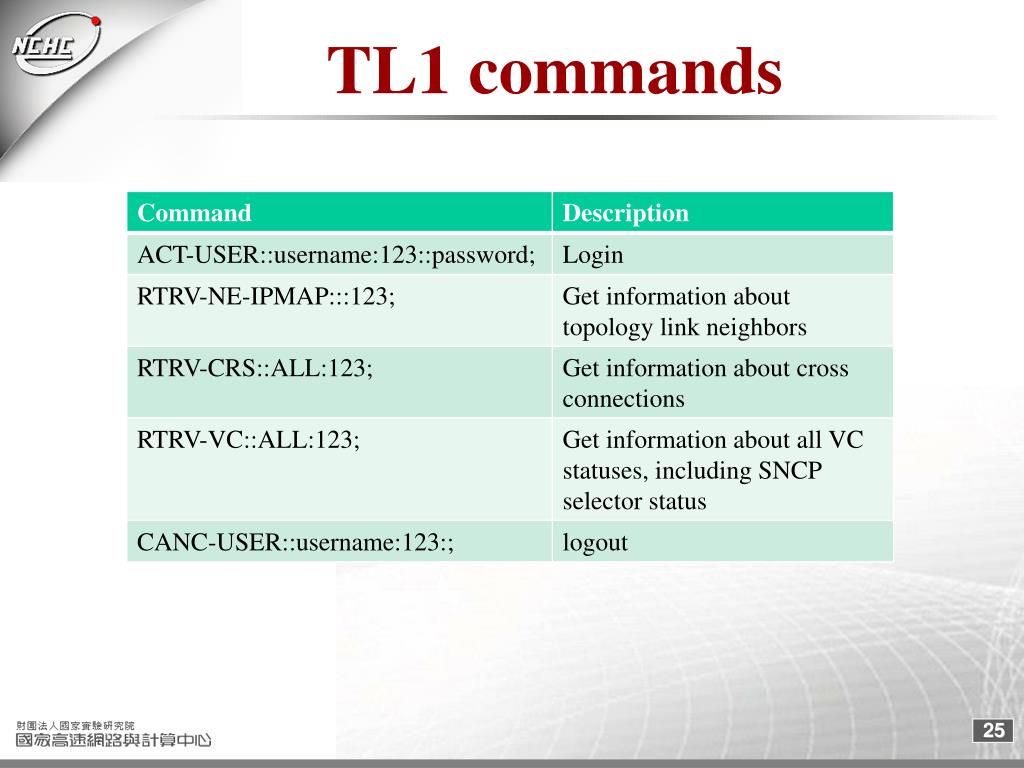 NCHC

TL1 commands

| Command | Description |
|---|---|
| ACT-USER::username:123::password; | Login |
| RTRV-NE-IPMAP:::123; | Get information about topology link neighbors |
| RTRV-CRS::ALL:123; | Get information about cross connections |
| RTRV-VC::ALL:123; | Get information about all VC statuses, including SNCP selector status |
| CANC-USER::username:123:; | logout |

財團法人國家實驗研究院
國家高速網路與計算中心

25